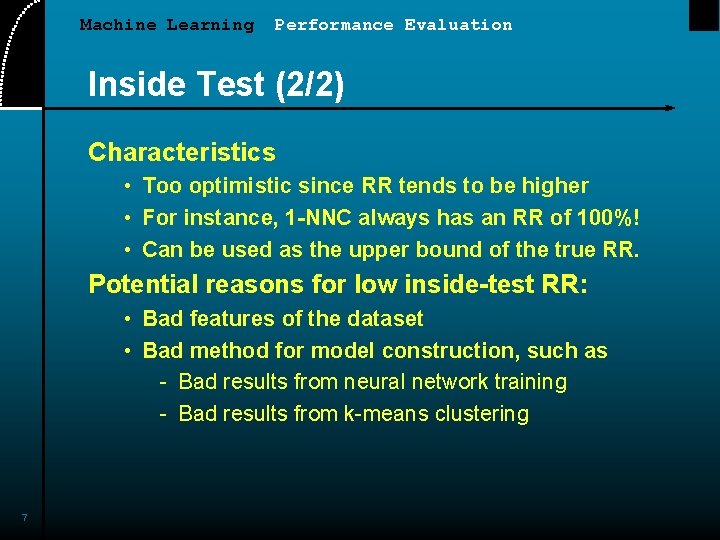 Machine Learning Performance Evaluation

Inside Test (2/2)

Characteristics
• Too optimistic since RR tends to be higher
• For instance, 1-NNC always has an RR of 100%!
• Can be used as the upper bound of the true RR.

Potential reasons for low inside-test RR:
• Bad features of the dataset
• Bad method for model construction, such as
- Bad results from neural network training
- Bad results from k-means clustering

7